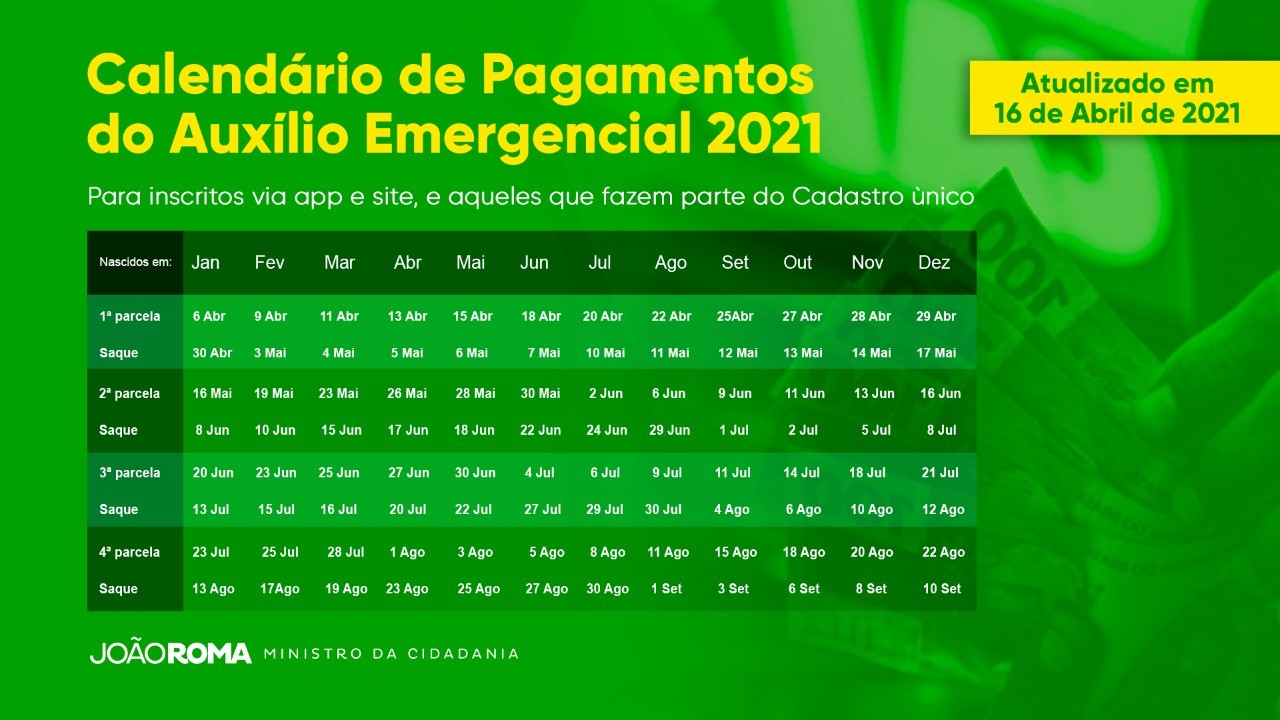 Calendário de Pagamentos do Auxílio Emergencial 2021

Atualizado em 16 de Abril de 2021

Para inscritos via app e site, e aqueles que fazem parte do Cadastro ùnico

| Nascidos em: | Jan | Fev | Mar | Abr | Mai | Jun | Jul | Ago | Set | Out | Nov | Dez |
|---|---|---|---|---|---|---|---|---|---|---|---|---|
| 1ª parcela | 6 Abr | 9 Abr | 11 Abr | 13 Abr | 15 Abr | 18 Abr | 20 Abr | 22 Abr | 25Abr | 27 Abr | 28 Abr | 29 Abr |
| Saque | 30 Abr | 3 Mai | 4 Mai | 5 Mai | 6 Mai | 7 Mai | 10 Mai | 11 Mai | 12 Mai | 13 Mai | 14 Mai | 17 Mai |
| 2ª parcela | 16 Mai | 19 Mai | 23 Mai | 26 Mai | 28 Mai | 30 Mai | 2 Jun | 6 Jun | 9 Jun | 11 Jun | 13 Jun | 16 Jun |
| Saque | 8 Jun | 10 Jun | 15 Jun | 17 Jun | 18 Jun | 22 Jun | 24 Jun | 29 Jun | 1 Jul | 2 Jul | 5 Jul | 8 Jul |
| 3ª parcela | 20 Jun | 23 Jun | 25 Jun | 27 Jun | 30 Jun | 4 Jul | 6 Jul | 9 Jul | 11 Jul | 14 Jul | 18 Jul | 21 Jul |
| Saque | 13 Jul | 15 Jul | 16 Jul | 20 Jul | 22 Jul | 27 Jul | 29 Jul | 30 Jul | 4 Ago | 6 Ago | 10 Ago | 12 Ago |
| 4ª parcela | 23 Jul | 25 Jul | 28 Jul | 1 Ago | 3 Ago | 5 Ago | 8 Ago | 11 Ago | 15 Ago | 18 Ago | 20 Ago | 22 Ago |
| Saque | 13 Ago | 17Ago | 19 Ago | 23 Ago | 25 Ago | 27 Ago | 30 Ago | 1 Set | 3 Set | 6 Set | 8 Set | 10 Set |

JOÃO ROMA MINISTRO DA CIDADANIA